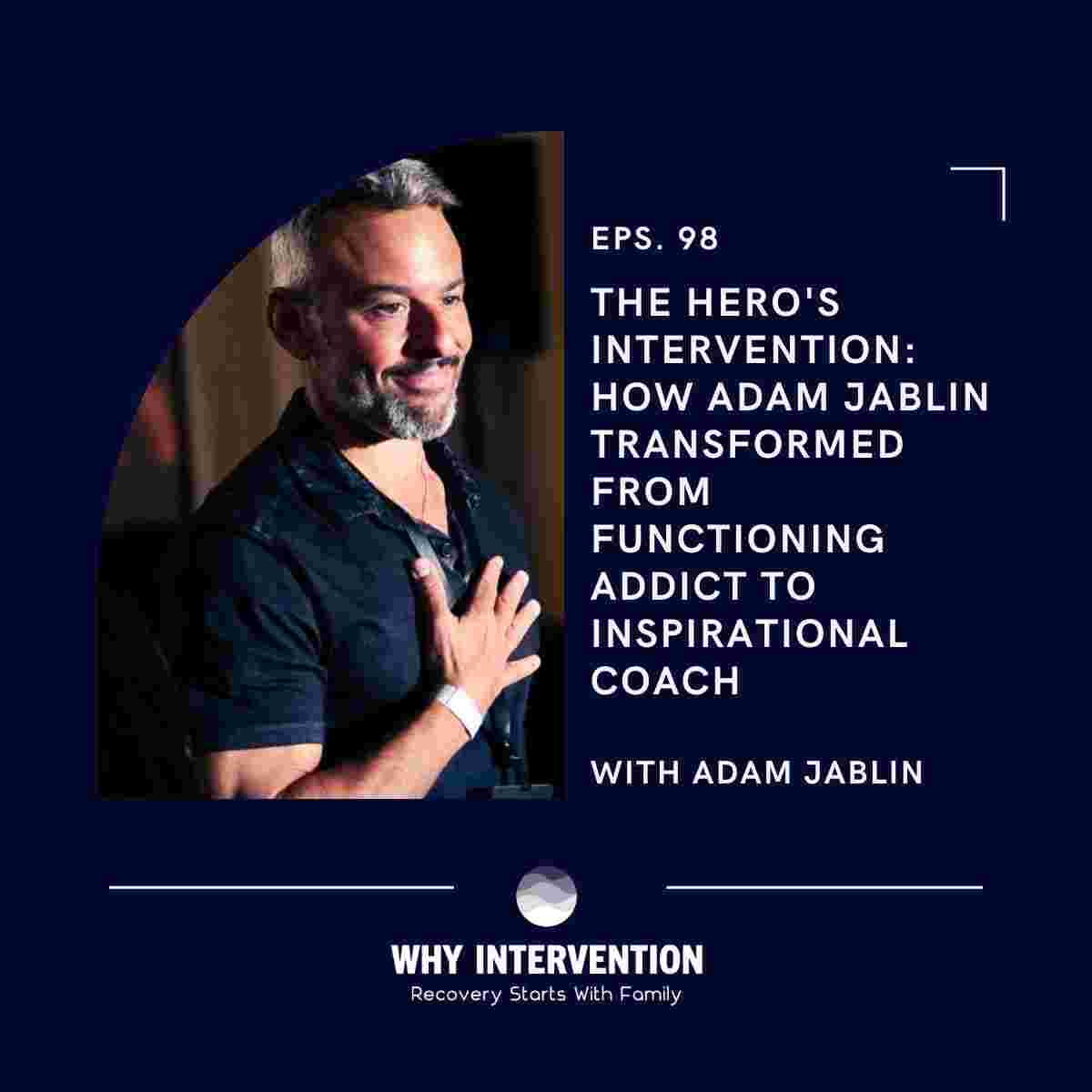 EPS. 98

THE HERO'S INTERVENTION: HOW ADAM JABLIN TRANSFORMED FROM FUNCTIONING ADDICT TO INSPIRATIONAL COACH

WITH ADAM JABLIN

WHY INTERVENTION
Recovery Starts With Family